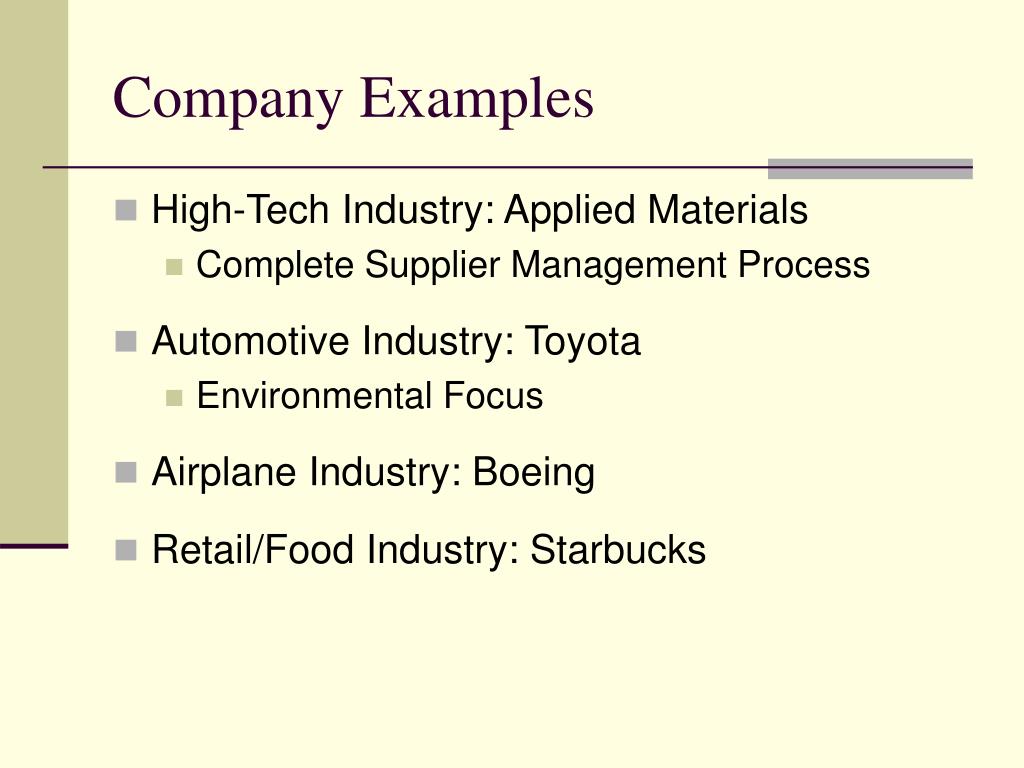 Company Examples

- High-Tech Industry: Applied Materials
  - Complete Supplier Management Process
- Automotive Industry: Toyota
  - Environmental Focus
- Airplane Industry: Boeing
- Retail/Food Industry: Starbucks